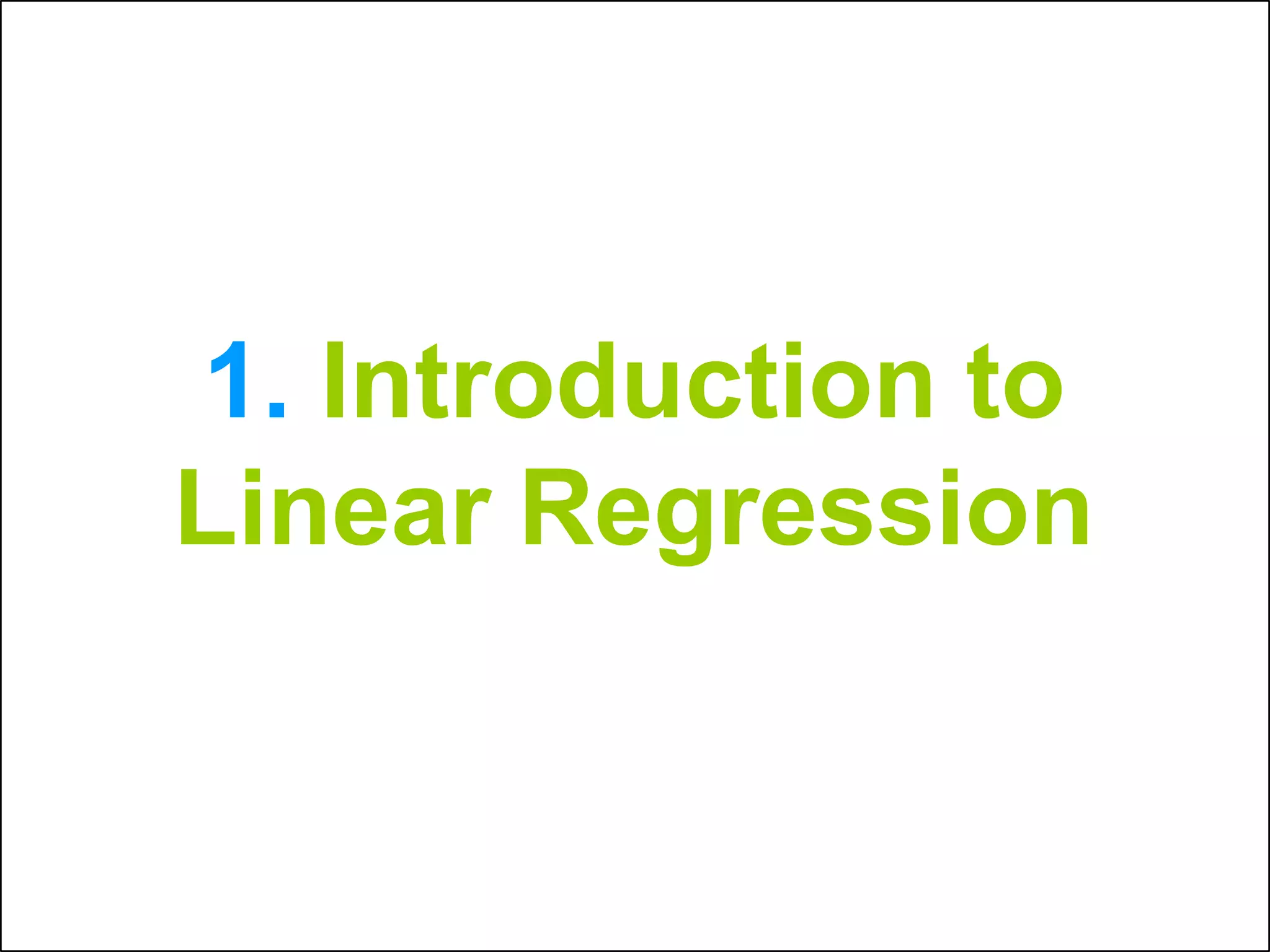 1. Introduction to Linear Regression